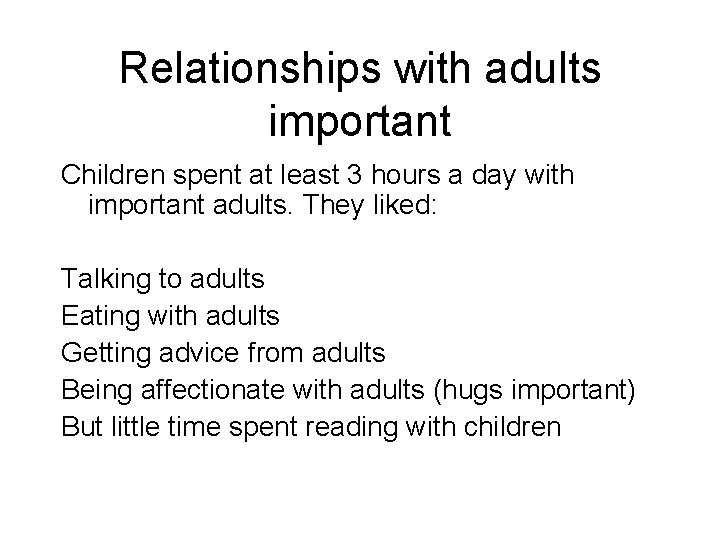 Relationships with adults important

Children spent at least 3 hours a day with important adults. They liked:

Talking to adults
Eating with adults
Getting advice from adults
Being affectionate with adults (hugs important)
But little time spent reading with children